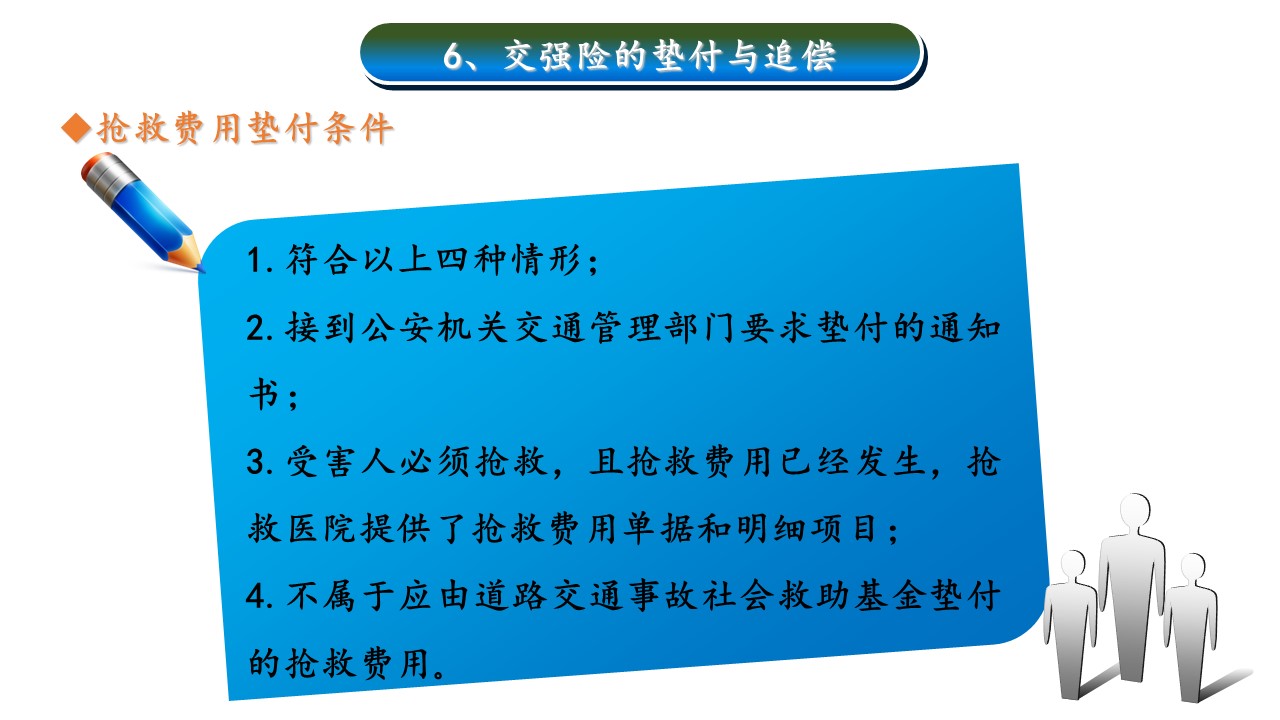 6、交强险的垫付与追偿

◆抢救费用垫付条件

1.符合以上四种情形；

2.接到公安机关交通管理部门要求垫付的通知书；

3.受害人必须抢救，且抢救费用已经发生，抢救医院提供了抢救费用单据和明细项目；

4.不属于应由道路交通事故社会救助基金垫付的抢救费用。